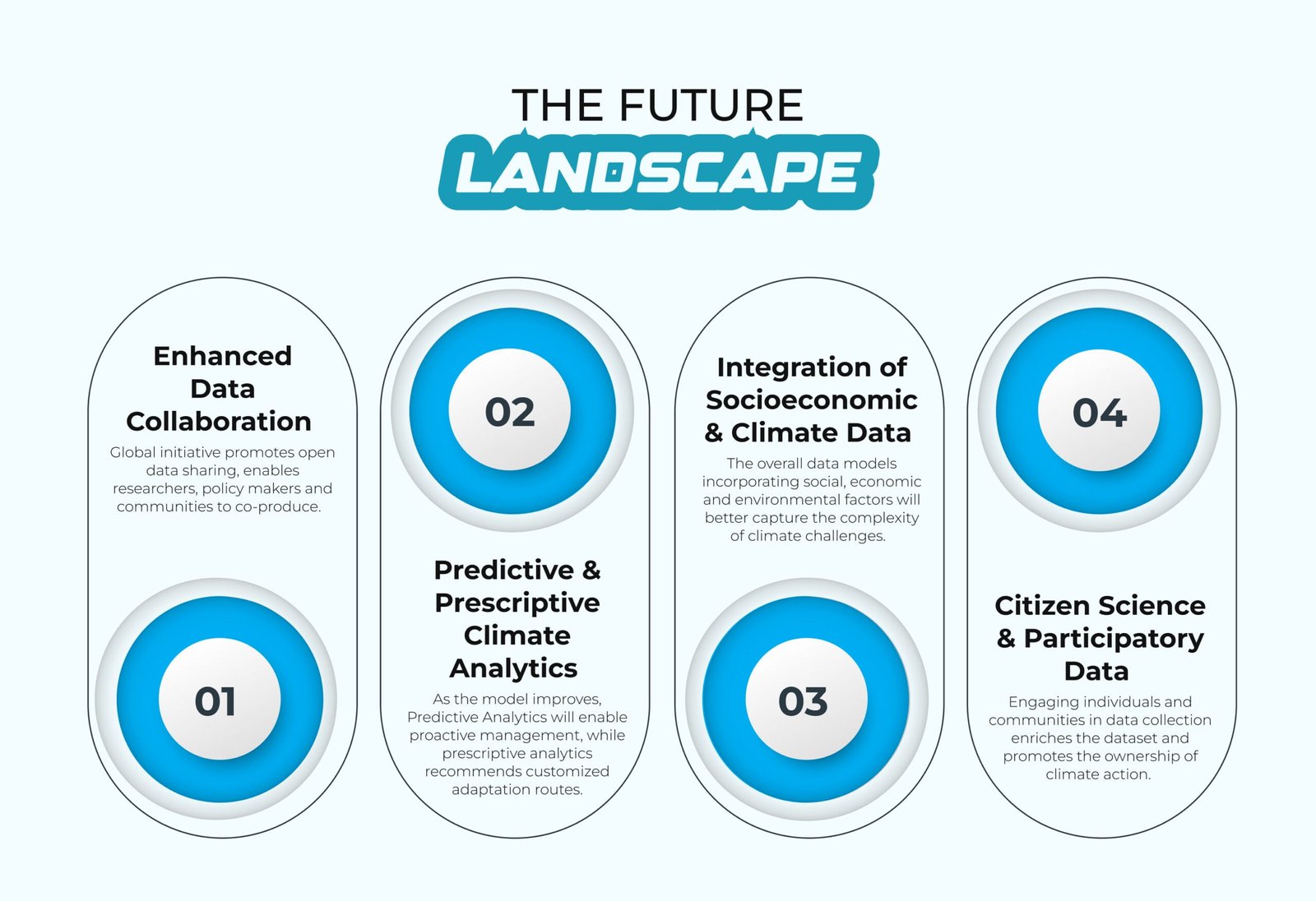 THE FUTURE
LANDSCAPE

Enhanced Data Collaboration
Global initiative promotes open data sharing, enables researchers, policy makers and communities to co-produce.

01

02

Predictive & Prescriptive Climate Analytics
As the model improves, Predictive Analytics will enable proactive management, while prescriptive analytics recommends customized adaptation routes.

Integration of Socioeconomic & Climate Data
The overall data models incorporating social, economic and environmental factors will better capture the complexity of climate challenges.

03

04

Citizen Science & Participatory Data
Engaging individuals and communities in data collection enriches the dataset and promotes the ownership of climate action.